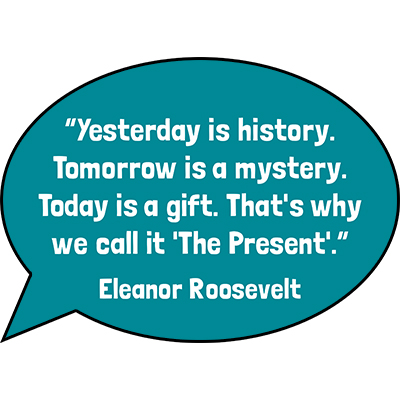 “Yesterday is history. Tomorrow is a mystery. Today is a gift. That's why we call it 'The Present'.”

Eleanor Roosevelt